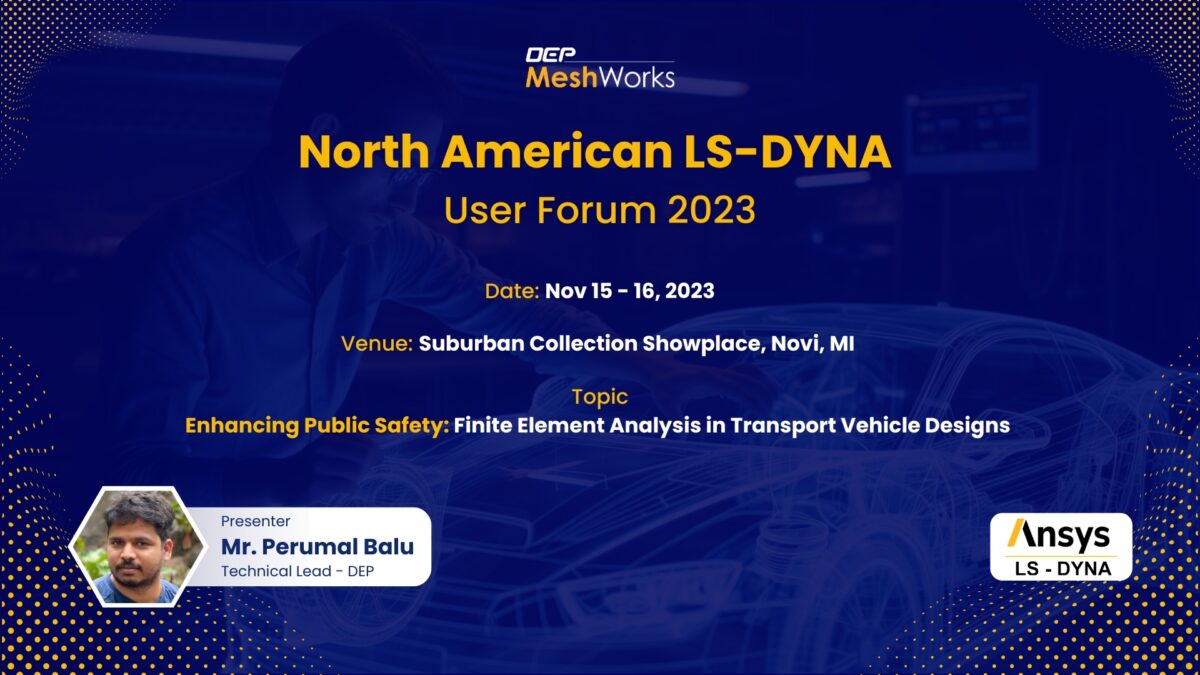 DEP MeshWorks

North American LS-DYNA
User Forum 2023

Date: Nov 15 - 16, 2023

Venue: Suburban Collection Showplace, Novi, MI

Topic
Enhancing Public Safety: Finite Element Analysis in Transport Vehicle Designs

Presenter
Mr. Perumal Balu
Technical Lead - DEP

Ansys
LS - DYNA